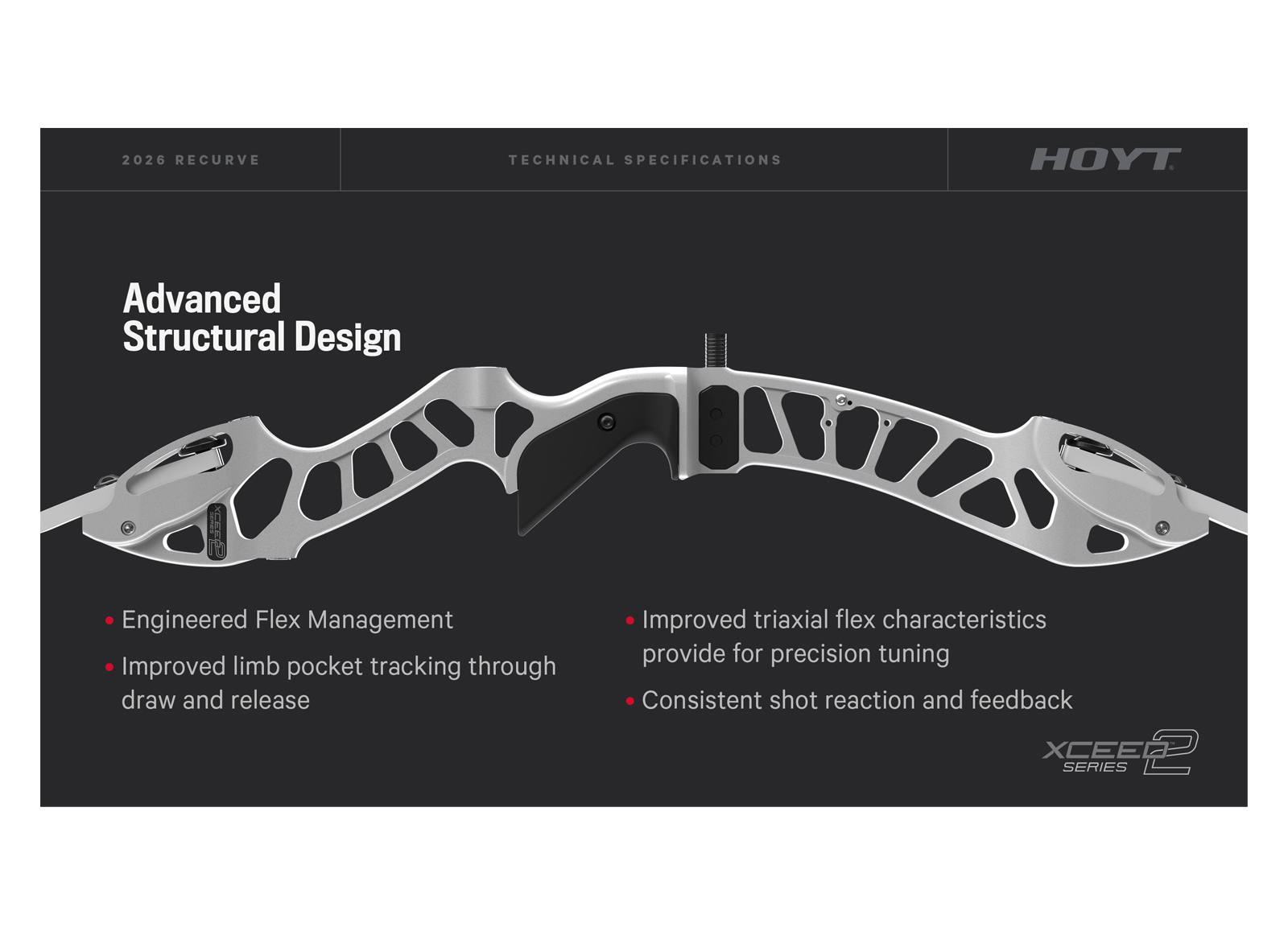 2026 RECURVE

TECHNICAL SPECIFICATIONS

HOYT

Advanced Structural Design

XCEED SERIES 2

• Engineered Flex Management

• Improved limb pocket tracking through draw and release

• Improved triaxial flex characteristics provide for precision tuning

• Consistent shot reaction and feedback

XCEED SERIES 2